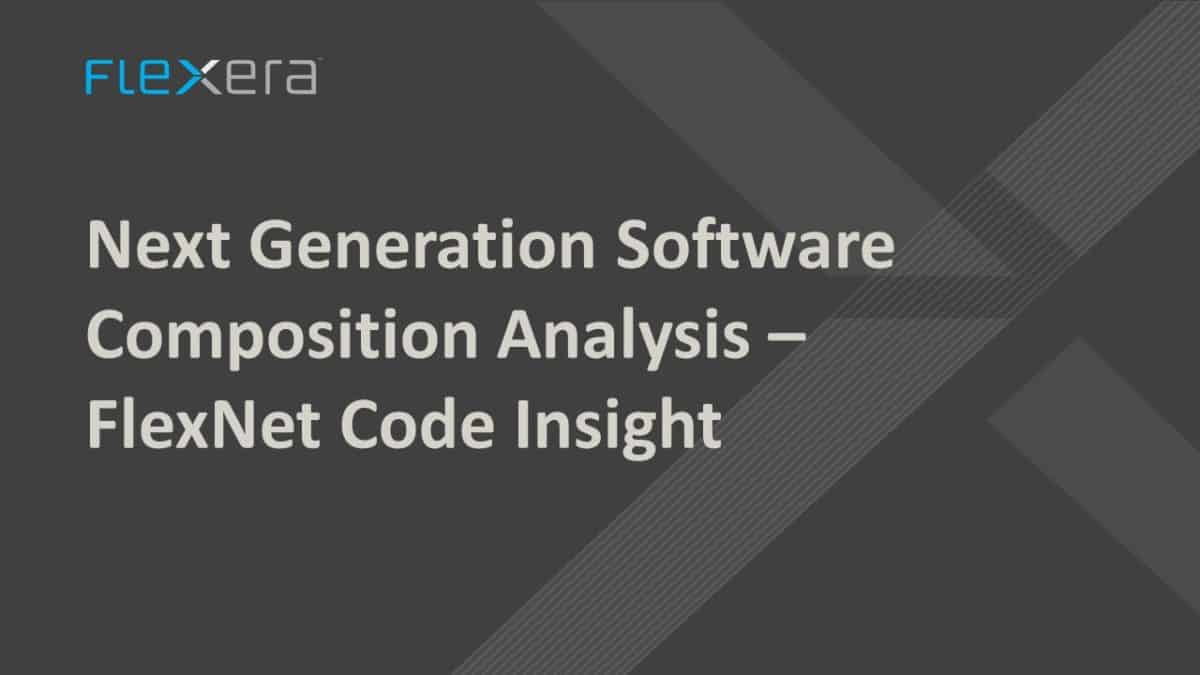 FLEXERA

Next Generation Software Composition Analysis – FlexNet Code Insight